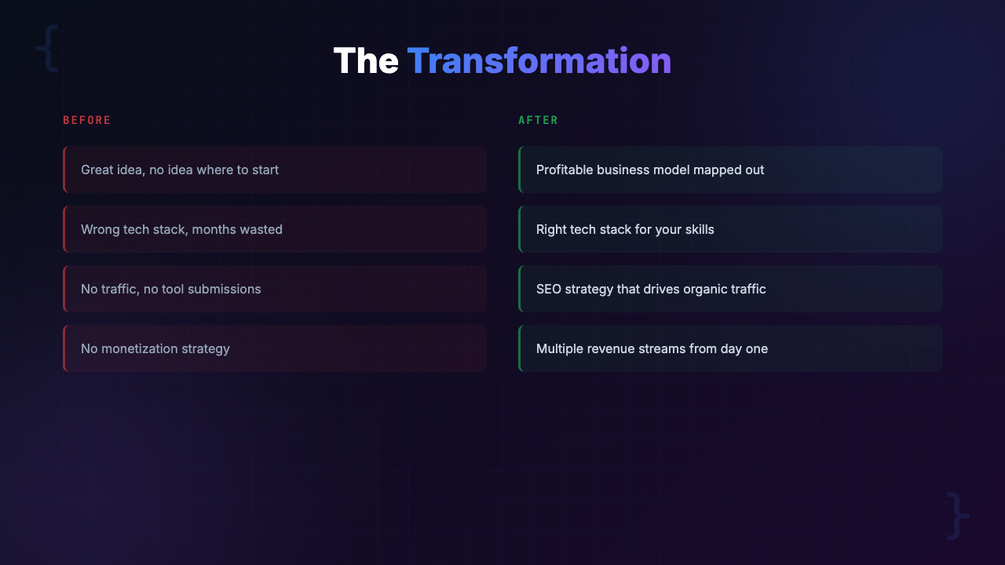 {

The Transformation

BEFORE

Great idea, no idea where to start

Wrong tech stack, months wasted

No traffic, no tool submissions

No monetization strategy

AFTER

Profitable business model mapped out

Right tech stack for your skills

SEO strategy that drives organic traffic

Multiple revenue streams from day one

}